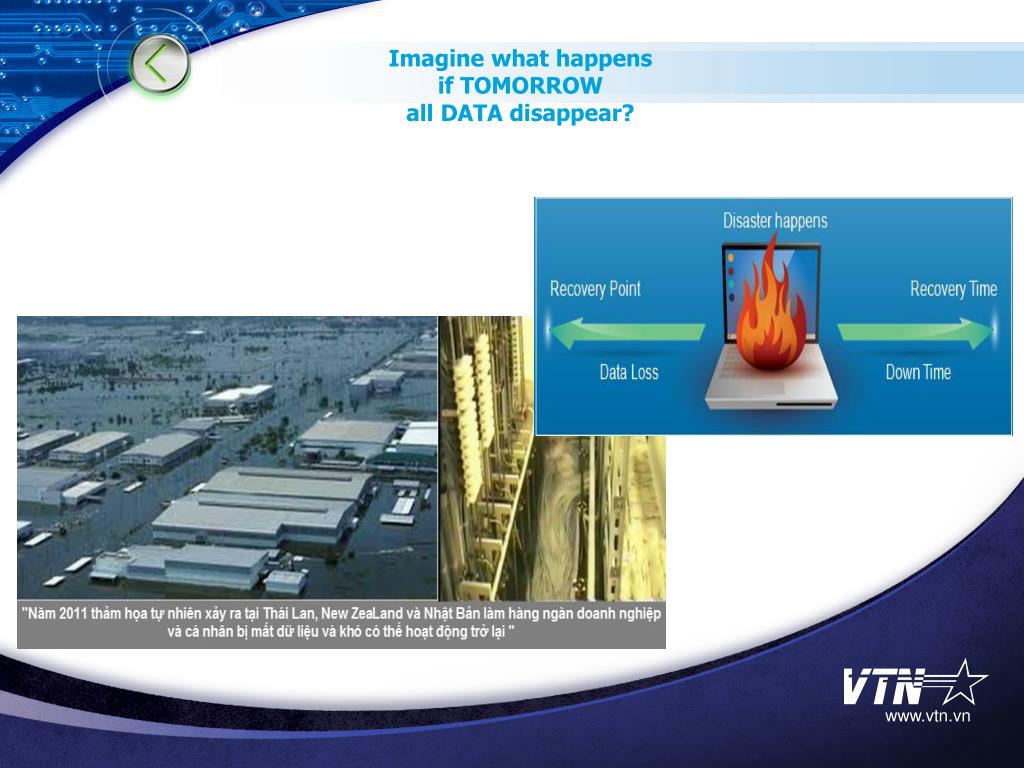 Imagine what happens
if TOMORROW
all DATA disappear?

Disaster happens

Recovery Point

Recovery Time

Data Loss

Down Time

"Năm 2011 thảm họa tự nhiên xảy ra tại Thái Lan, New ZeaLand và Nhật Bản làm hàng ngàn doanh nghiệp và cá nhân bị mất dữ liệu và khó có thể hoạt động trở lại "

VTN

www.vtn.vn